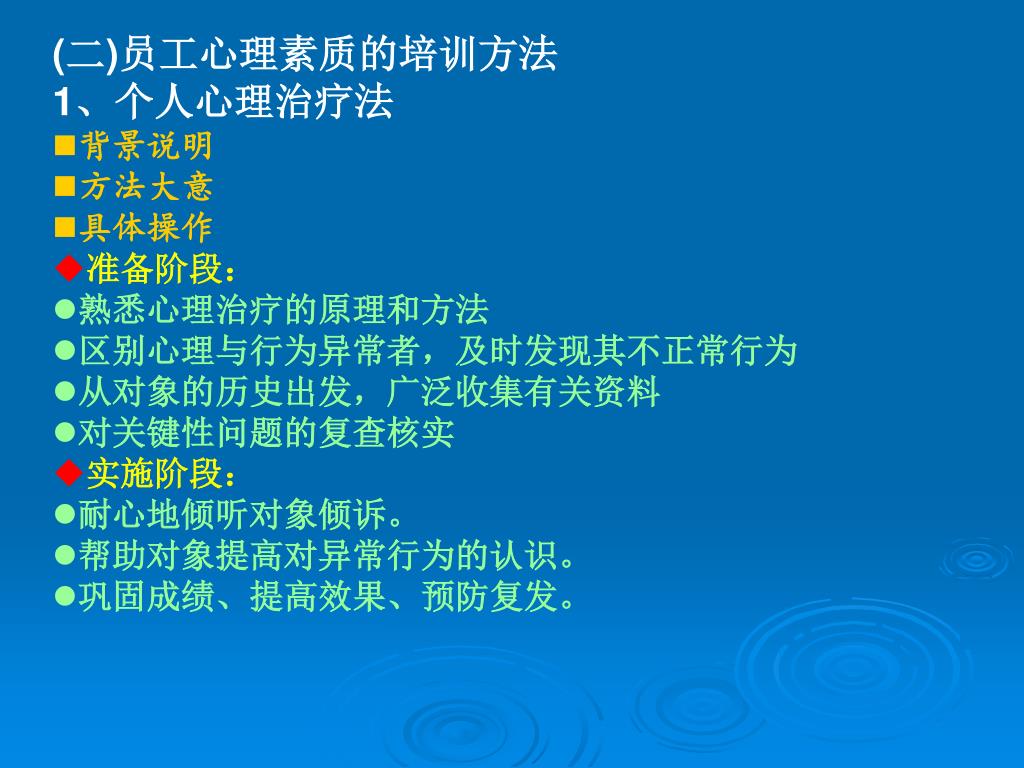 (二)员工心理素质的培训方法
1、个人心理治疗法
■背景说明
■方法大意
■具体操作
◆准备阶段：
●熟悉心理治疗的原理和方法
●区别心理与行为异常者，及时发现其不正常行为
●从对象的历史出发，广泛收集有关资料
●对关键性问题的复查核实
◆实施阶段：
●耐心地倾听对象倾诉。
●帮助对象提高对异常行为的认识。
●巩固成绩、提高效果、预防复发。